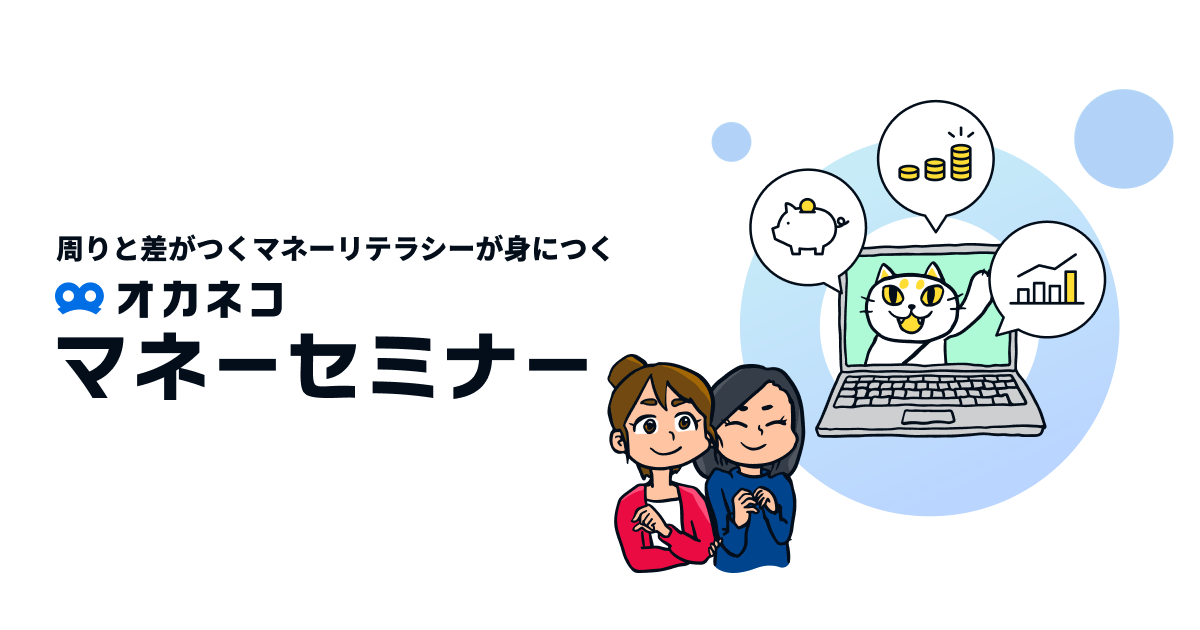 周りと差がつくマネーリテラシーが身につく

オカネコ

マネーセミナー